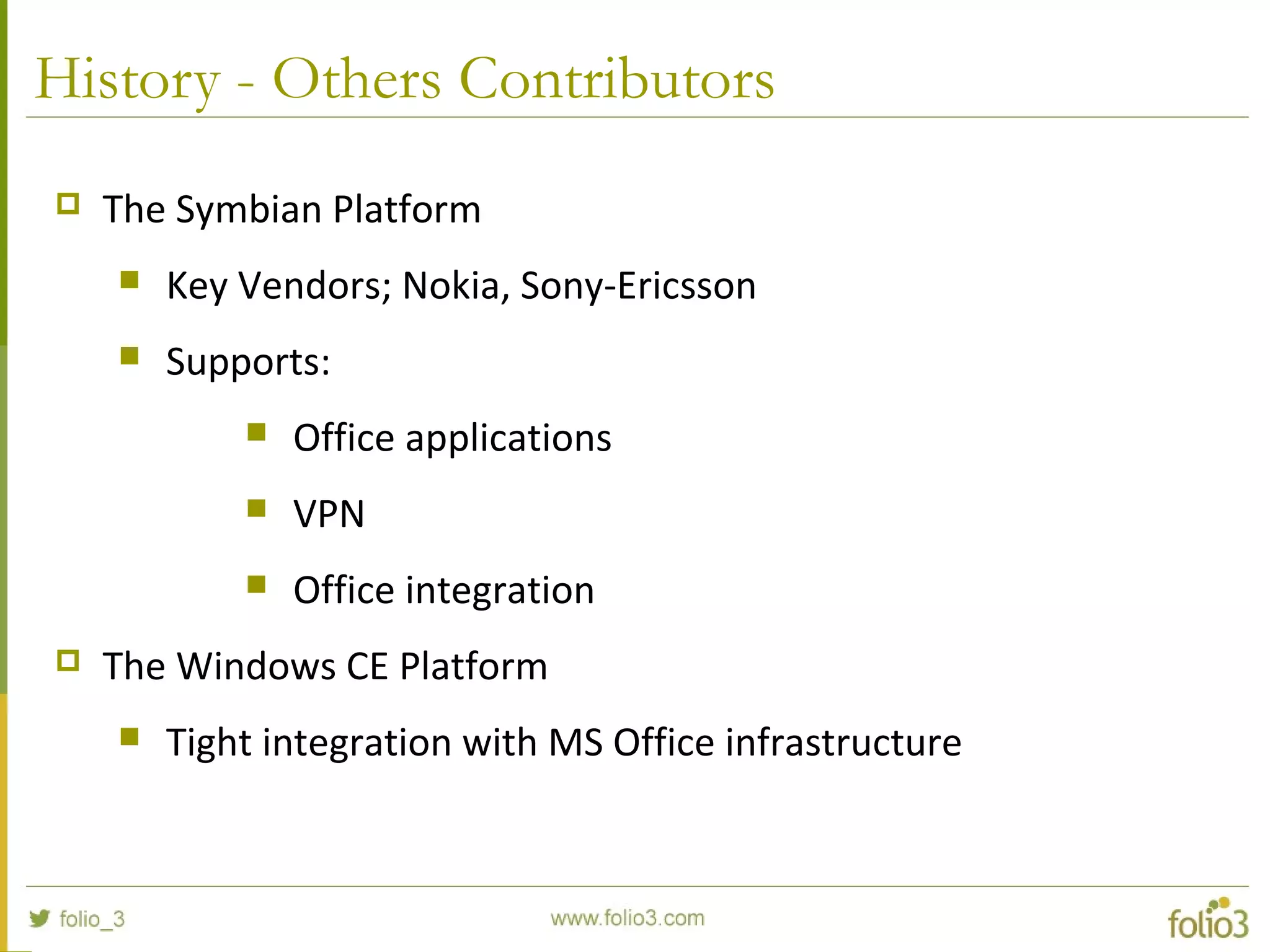 History - Others Contributors

The Symbian Platform

Key Vendors; Nokia, Sony-Ericsson

Supports:

Office applications

VPN

Office integration

The Windows CE Platform

Tight integration with MS Office infrastructure

folio_3

www.folio3.com

folio3